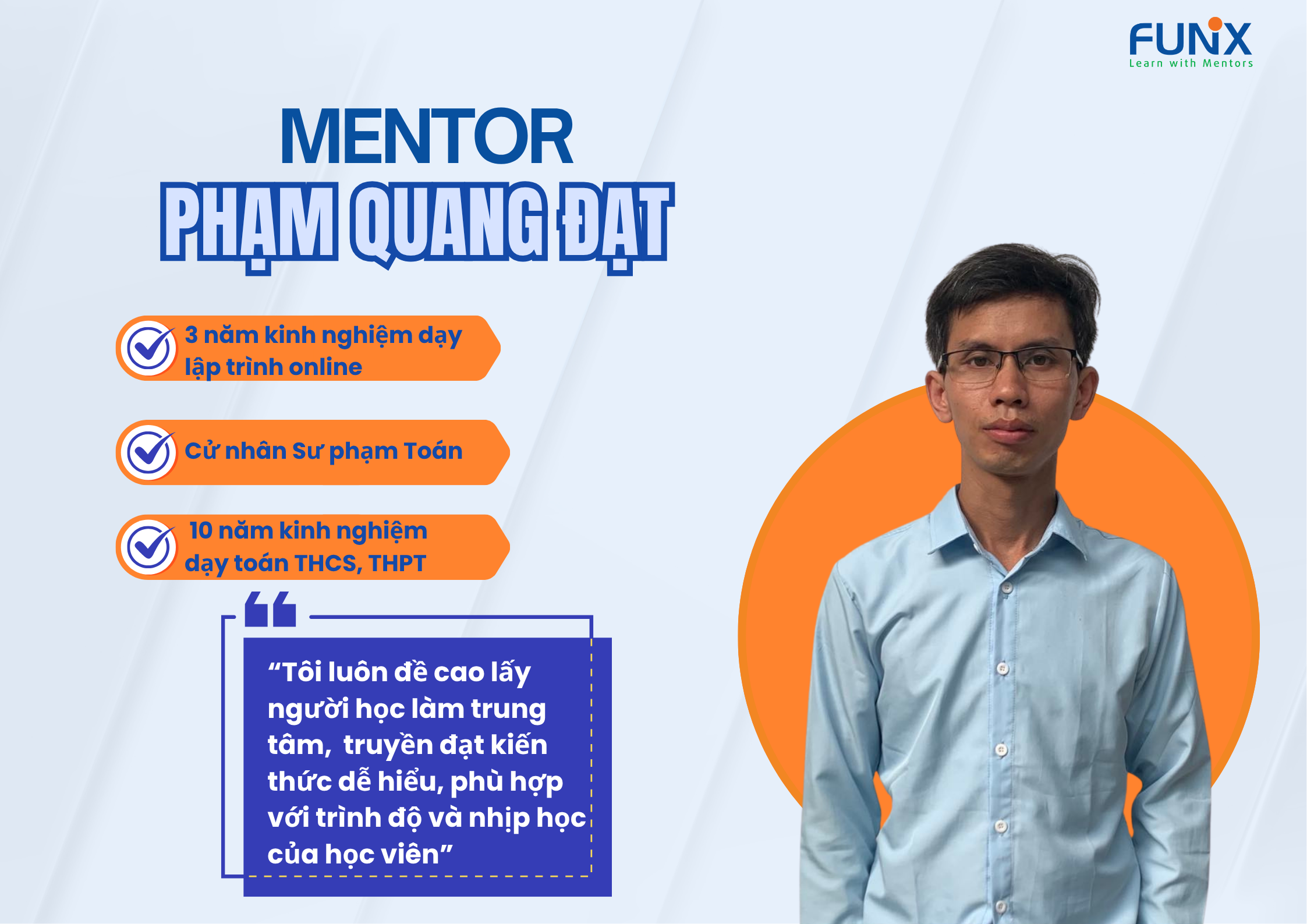 FUNiX
Learn with Mentors

MENTOR
PHẠM QUANG ĐẠT

3 năm kinh nghiệm dạy lập trình online

Cử nhân Sư phạm Toán

10 năm kinh nghiệm dạy toán THCS, THPT

“Tôi luôn đề cao lấy người học làm trung tâm, truyền đạt kiến thức dễ hiểu, phù hợp với trình độ và nhịp học của học viên”